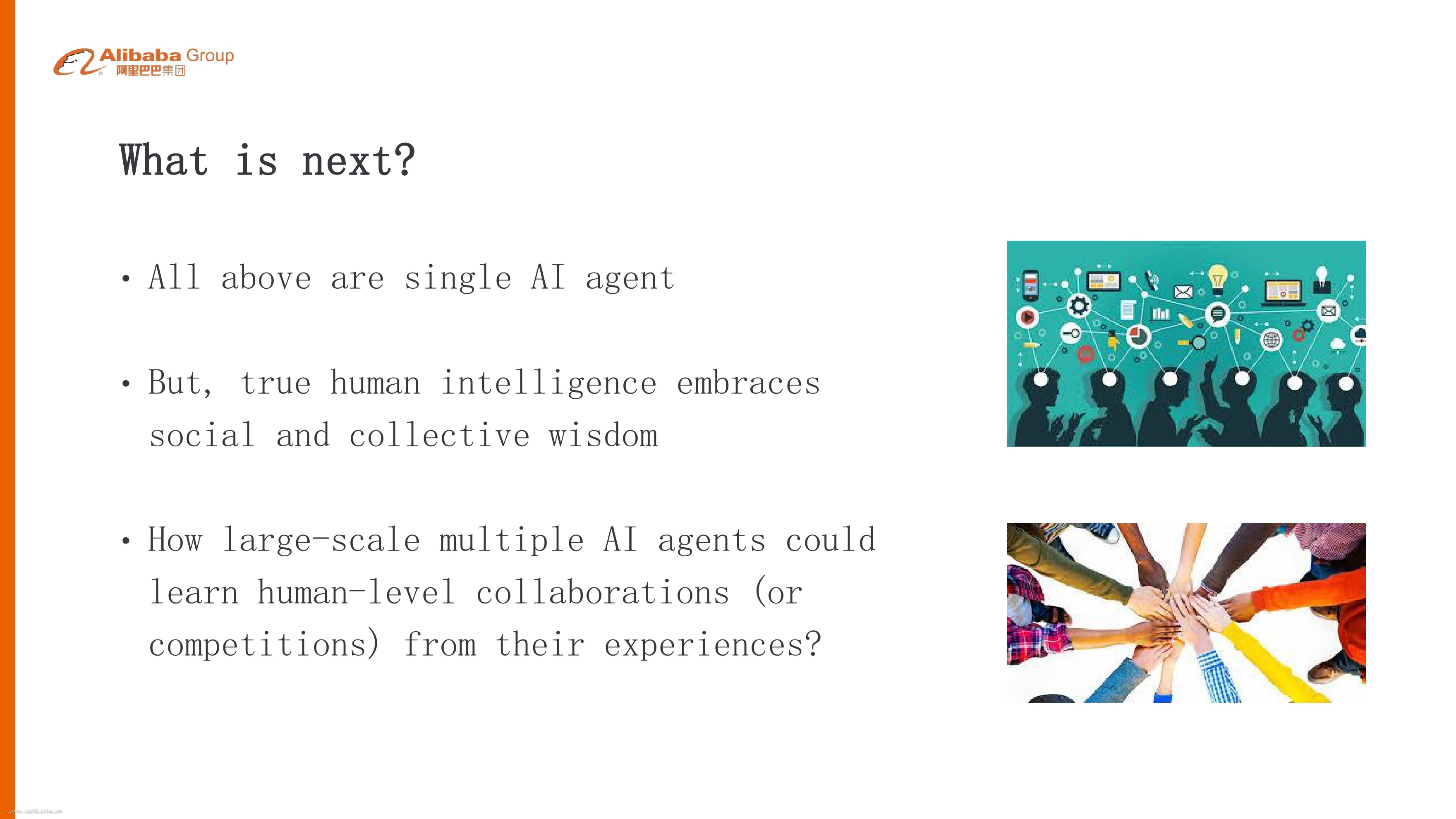 Alibaba Group
阿里巴巴集团

What is next?

• All above are single AI agent

• But, true human intelligence embraces social and collective wisdom

• How large-scale multiple AI agents could learn human-level collaborations (or competitions) from their experiences?

www.useit.com.cn